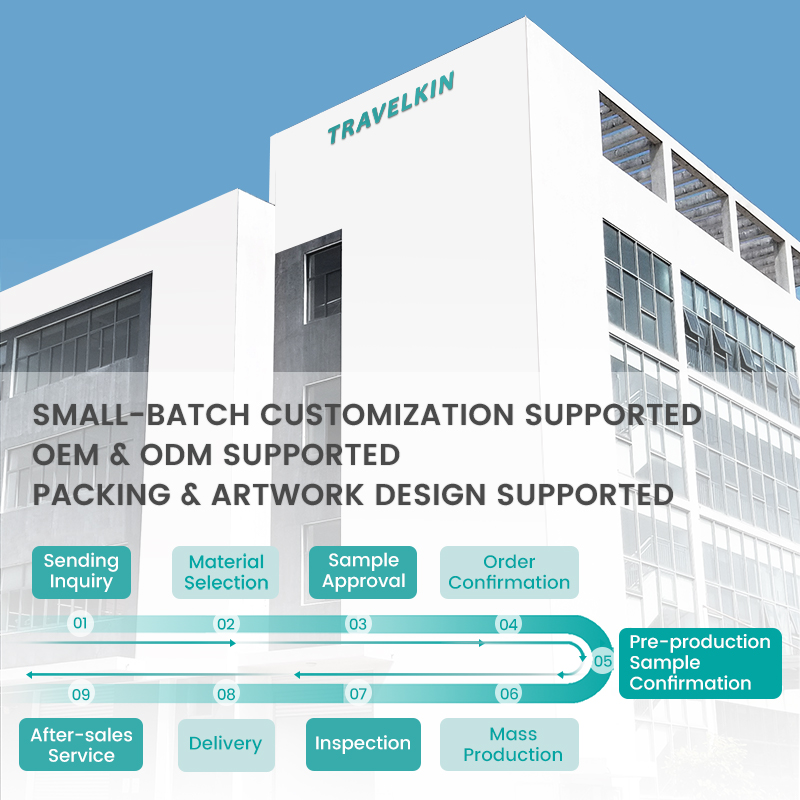 TRAVELKIN

SMALL-BATCH CUSTOMIZATION SUPPORTED
OEM & ODM SUPPORTED
PACKING & ARTWORK DESIGN SUPPORTED

Sending Inquiry

Material Selection

Sample Approval

Order Confirmation

01

02

03

04

05

Pre-production Sample Confirmation

09

08

07

06

After-sales Service

Delivery

Inspection

Mass Production